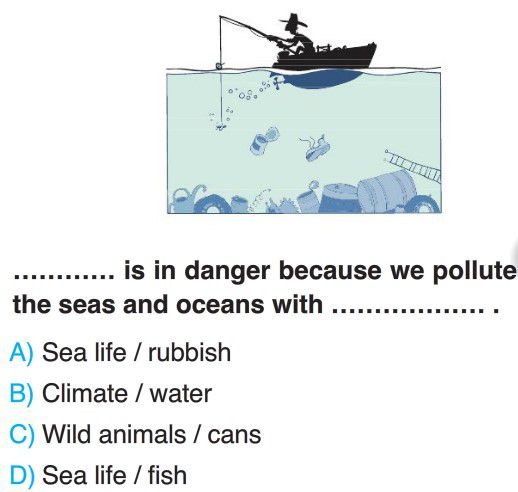 ............ is in danger because we pollute the seas and oceans with .................. .

A) Sea life / rubbish

B) Climate / water

C) Wild animals / cans

D) Sea life / fish